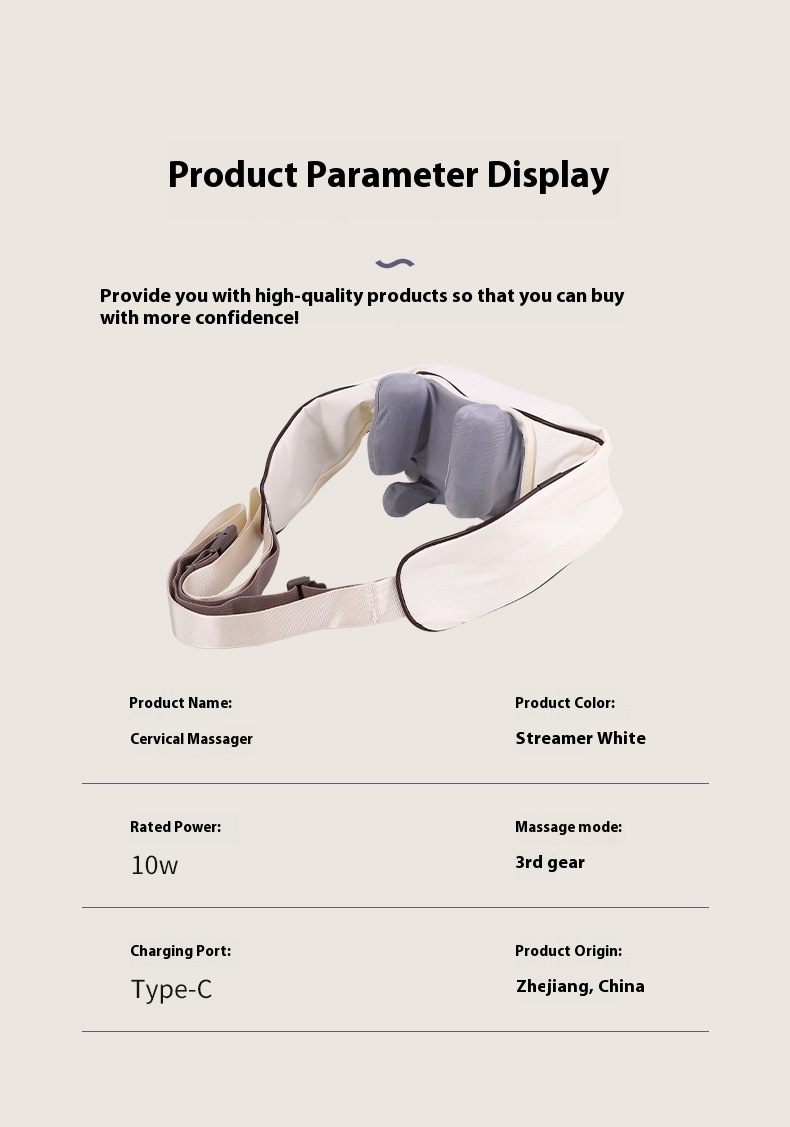 Product Parameter Display

Provide you with high-quality products so that you can buy with more confidence!

Product Name:

Cervical Massager

Product Color:

Streamer White

Rated Power:

10w

Massage mode:

3rd gear

Charging Port:

Type-C

Product Origin:

Zhejiang, China